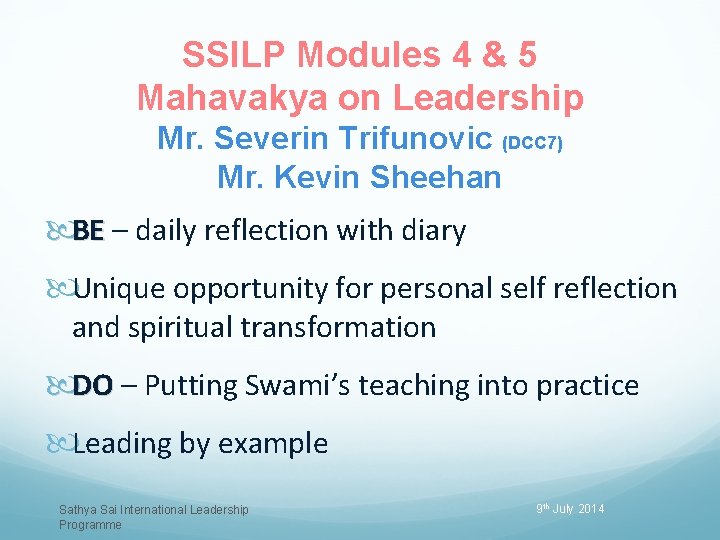 SSILP Modules 4 & 5
Mahavakya on Leadership
Mr. Severin Trifunovic (DCC7)
Mr. Kevin Sheehan

BE – daily reflection with diary

Unique opportunity for personal self reflection and spiritual transformation

DO – Putting Swami's teaching into practice

Leading by example

Sathya Sai International Leadership Programme

9th July 2014